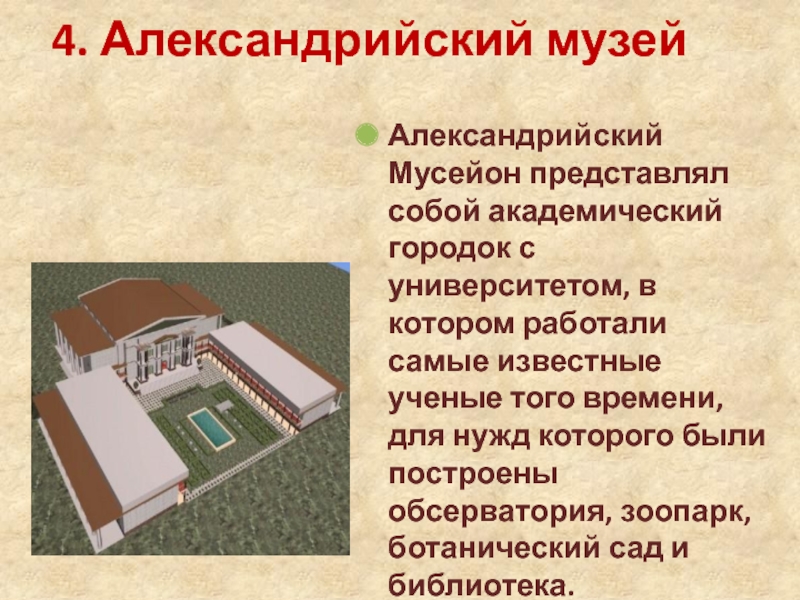 4. Александрийский музей

Александрийский Мусейон представлял собой академический городок с университетом, в котором работали самые известные ученые того времени, для нужд которого были построены обсерватория, зоопарк, ботанический сад и библиотека.